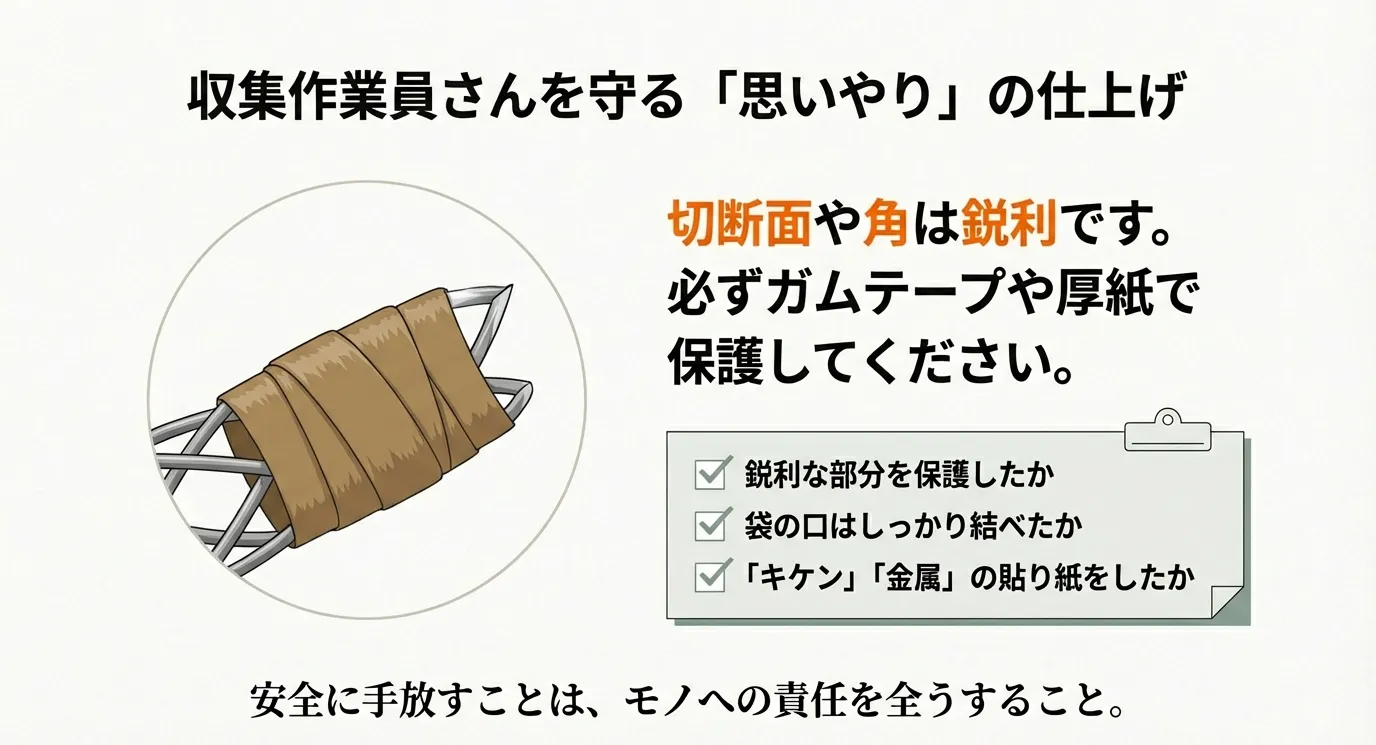 収集作業員さんを守る「思いやり」の仕上げ

切断面や角は鋭利です。必ずガムテープや厚紙で保護してください。

鋭利な部分を保護したか
袋の口はしっかり結べたか
「キケン」「金属」の貼り紙をしたか

安全に手放すことは、モノへの責任を全うすること。